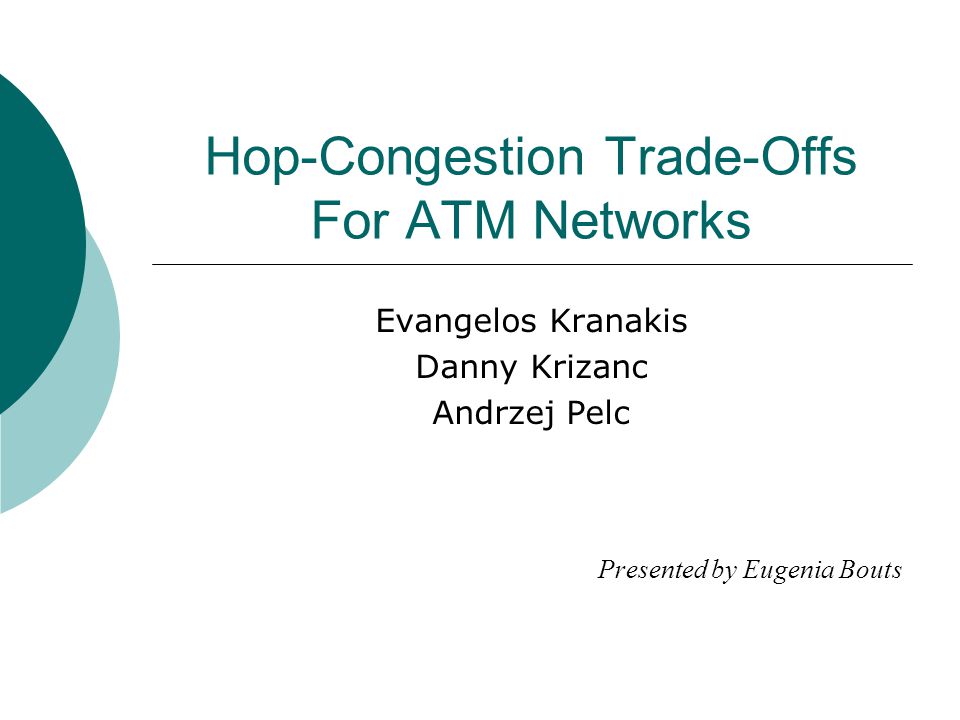 Hop-Congestion Trade-Offs For ATM Networks

Evangelos Kranakis
Danny Krizanc
Andrzej Pelc

Presented by Eugenia Bouts